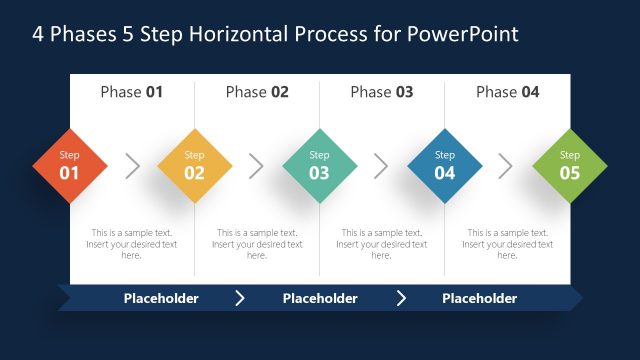 4 Phases 5 Step Horizontal Process for PowerPoint

Phase 01

Phase 02

Phase 03

Phase 04

Step 01

Step 02

Step 03

Step 04

Step 05

This is a sample text. Insert your desired text here.

This is a sample text. Insert your desired text here.

This is a sample text. Insert your desired text here.

This is a sample text. Insert your desired text here.

Placeholder

Placeholder

Placeholder